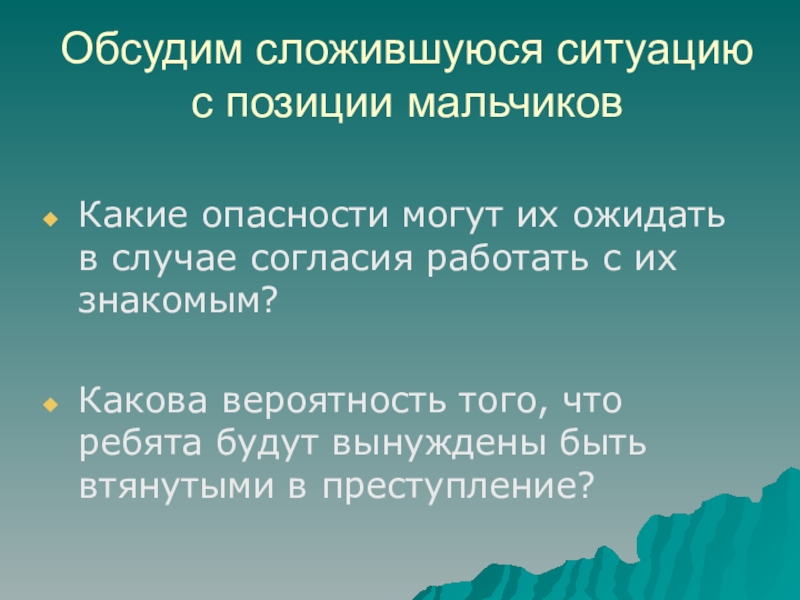 Обсудим сложившуюся ситуацию с позиции мальчиков

Какие опасности могут их ожидать в случае согласия работать с их знакомым?

Какова вероятность того, что ребята будут вынуждены быть втянутыми в преступление?